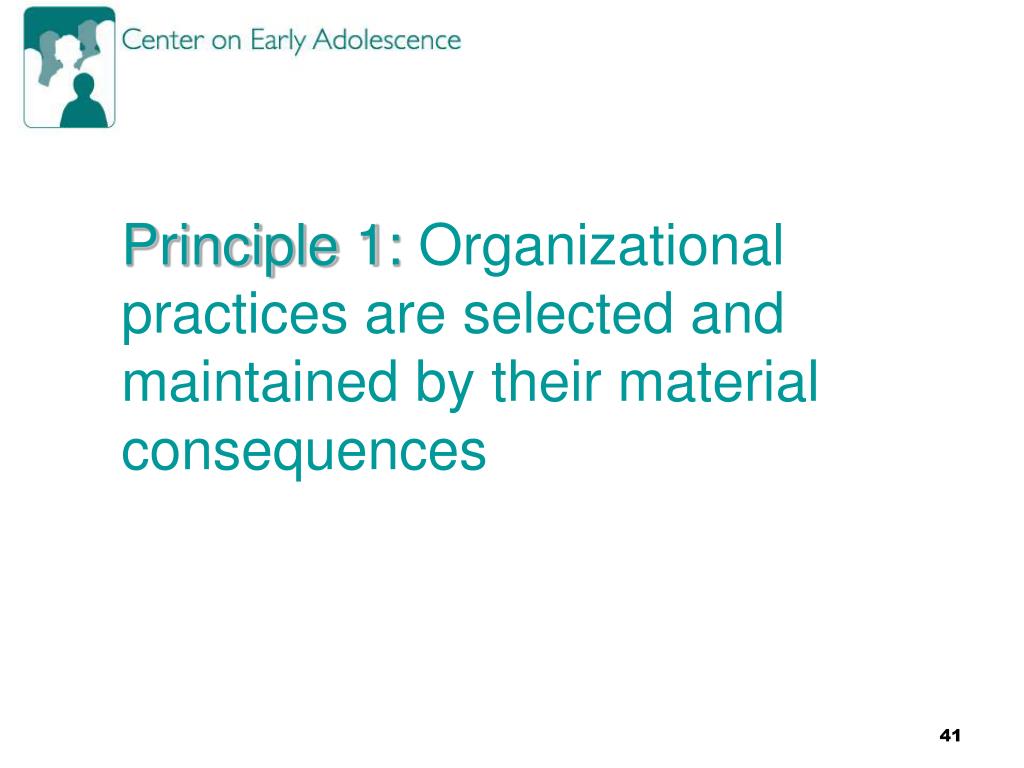 Center on Early Adolescence

Principle 1: Organizational practices are selected and maintained by their material consequences

41